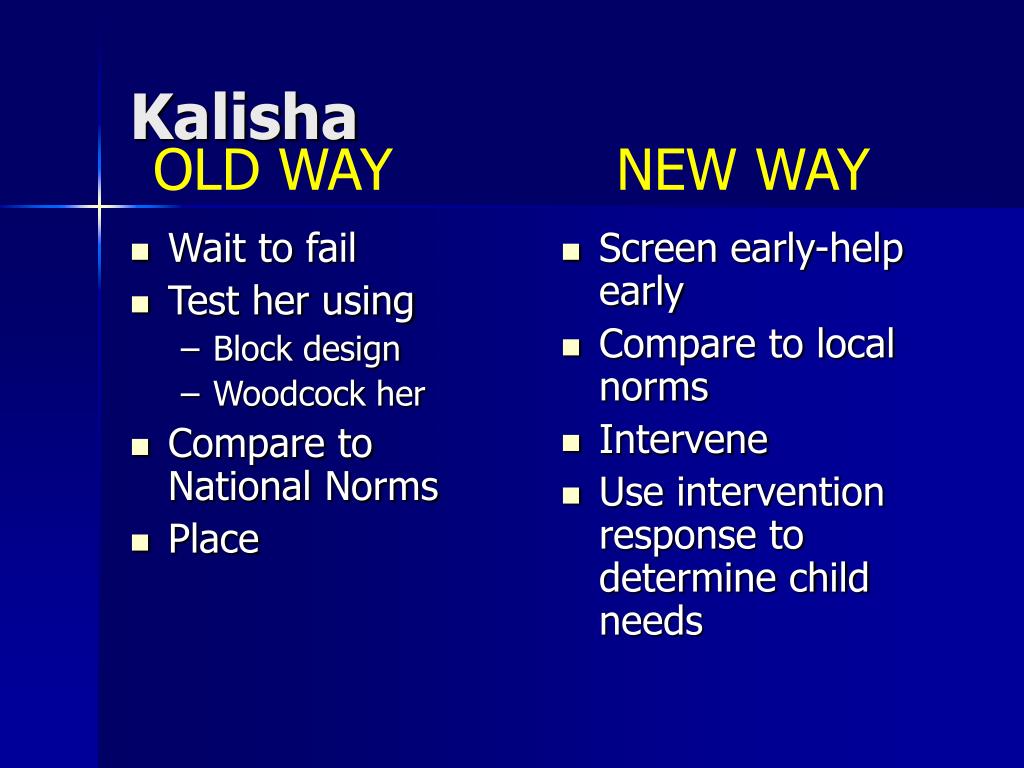 Kalisha

OLD WAY

- Wait to fail
- Test her using
  – Block design
  – Woodcock her
- Compare to National Norms
- Place

NEW WAY

- Screen early-help early
- Compare to local norms
- Intervene
- Use intervention response to determine child needs